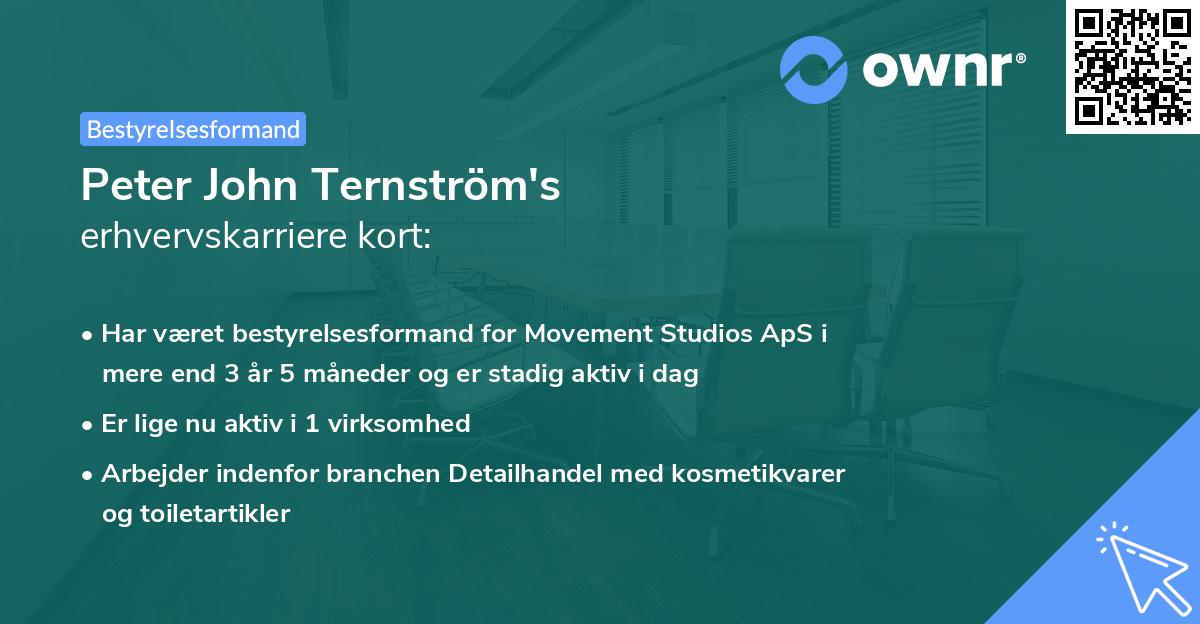 ownr®

Bestyrelsesformand

Peter John Ternström's
erhvervskarriere kort:

• Har været bestyrelsesformand for Movement Studios ApS i mere end 3 år 5 måneder og er stadig aktiv i dag
• Er lige nu aktiv i 1 virksomhed
• Arbejder indenfor branchen Detailhandel med kosmetikvarer og toiletartikler